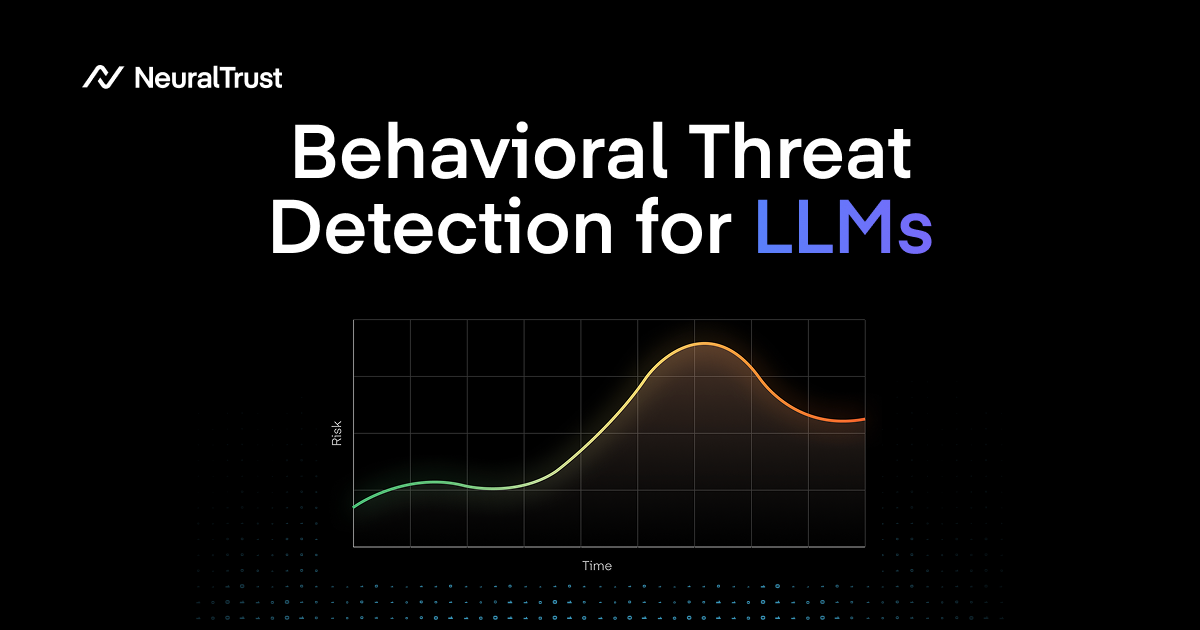 NeuralTrust

Behavioral Threat Detection for LLMs

Risk

Time